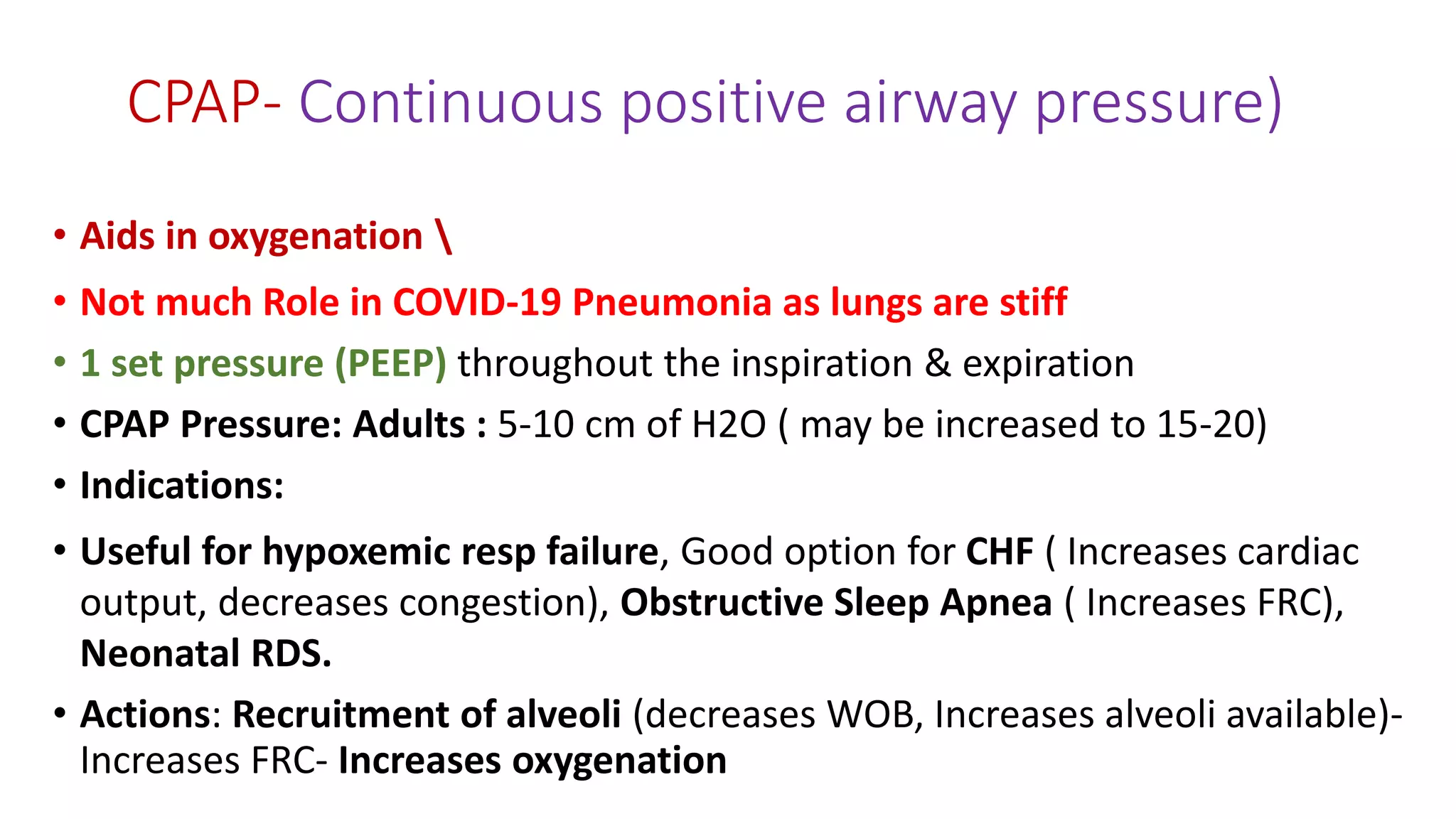 CPAP- Continuous positive airway pressure)

• Aids in oxygenation \
• Not much Role in COVID-19 Pneumonia as lungs are stiff
• 1 set pressure (PEEP) throughout the inspiration & expiration
• CPAP Pressure: Adults : 5-10 cm of H2O ( may be increased to 15-20)
• Indications:
• Useful for hypoxemic resp failure, Good option for CHF ( Increases cardiac output, decreases congestion), Obstructive Sleep Apnea ( Increases FRC), Neonatal RDS.
• Actions: Recruitment of alveoli (decreases WOB, Increases alveoli available)- Increases FRC- Increases oxygenation